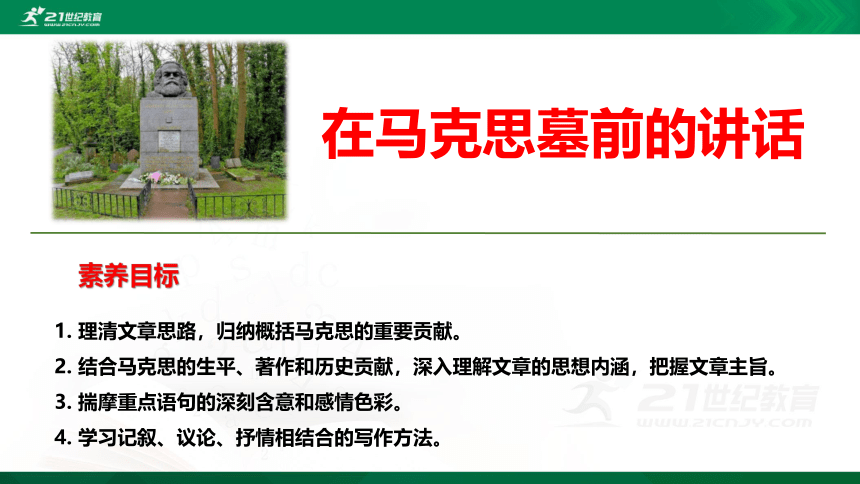 21世纪教育
WWW.21CNJY.COM

在马克思墓前的讲话

素养目标

1. 理清文章思路，归纳概括马克思的重要贡献。

2. 结合马克思的生平、著作和历史贡献，深入理解文章的思想内涵，把握文章主旨。

3. 揣摩重点语句的深刻含意和感情色彩。

4. 学习记叙、议论、抒情相结合的写作方法。

21世纪教育
WWW.21CNJY.COM